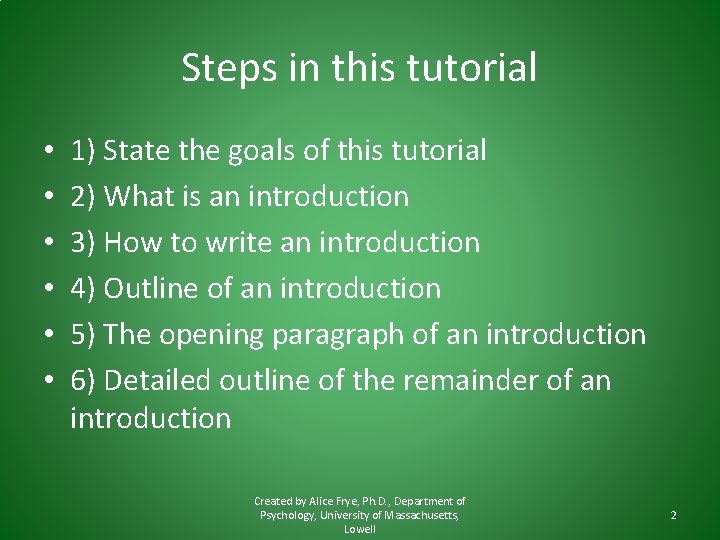 Steps in this tutorial

• 1) State the goals of this tutorial
• 2) What is an introduction
• 3) How to write an introduction
• 4) Outline of an introduction
• 5) The opening paragraph of an introduction
• 6) Detailed outline of the remainder of an introduction

Created by Alice Frye, Ph.D., Department of Psychology, University of Massachusetts, Lowell

2